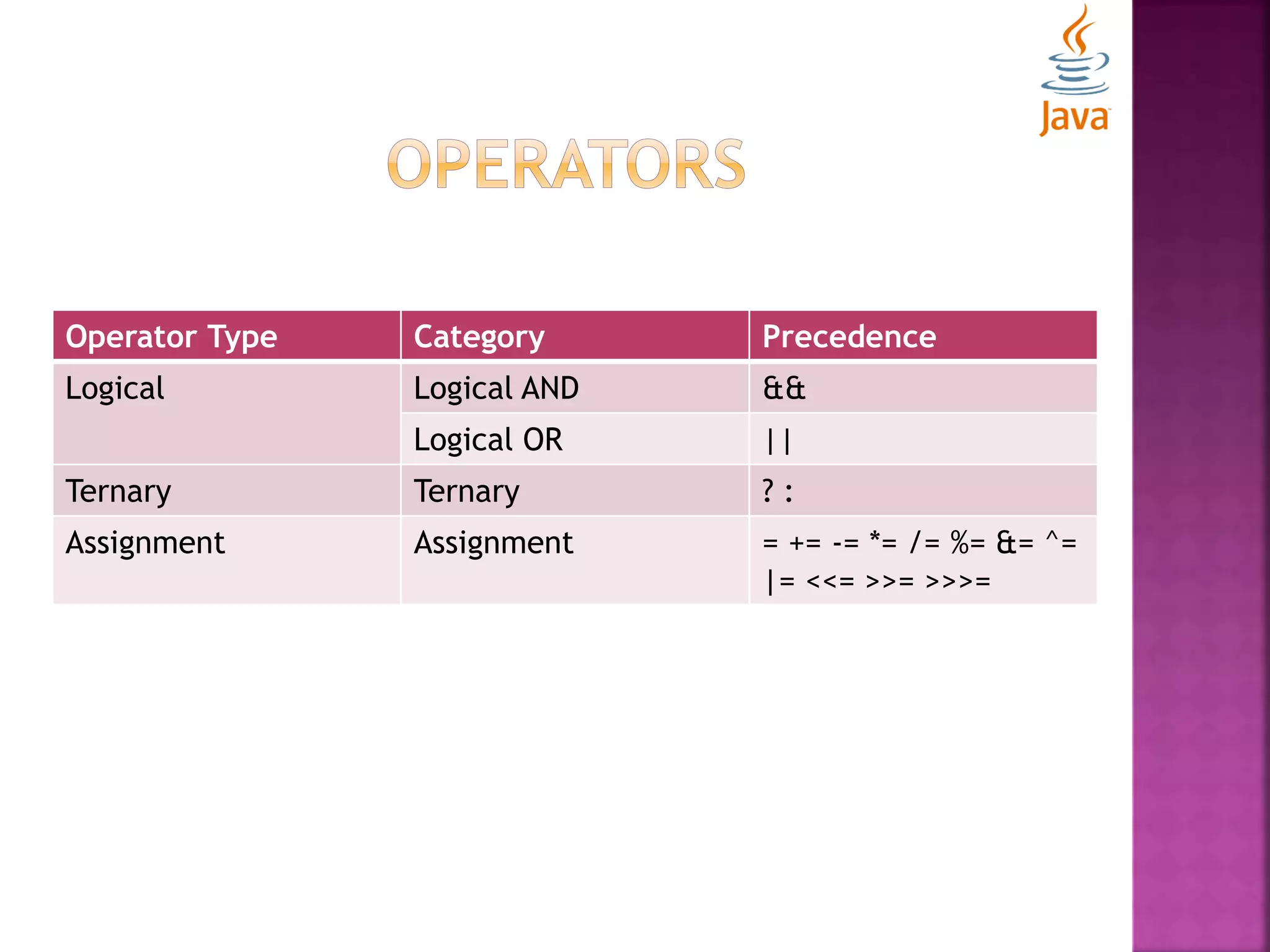 Java

OPERATORS

| Operator Type | Category | Precedence |
|---|---|---|
| Logical | Logical AND | && |
| | Logical OR | \|\| |
| Ternary | Ternary | ? : |
| Assignment | Assignment | = += -= *= /= %= &= ^= \|= <<= >>= >>>= |